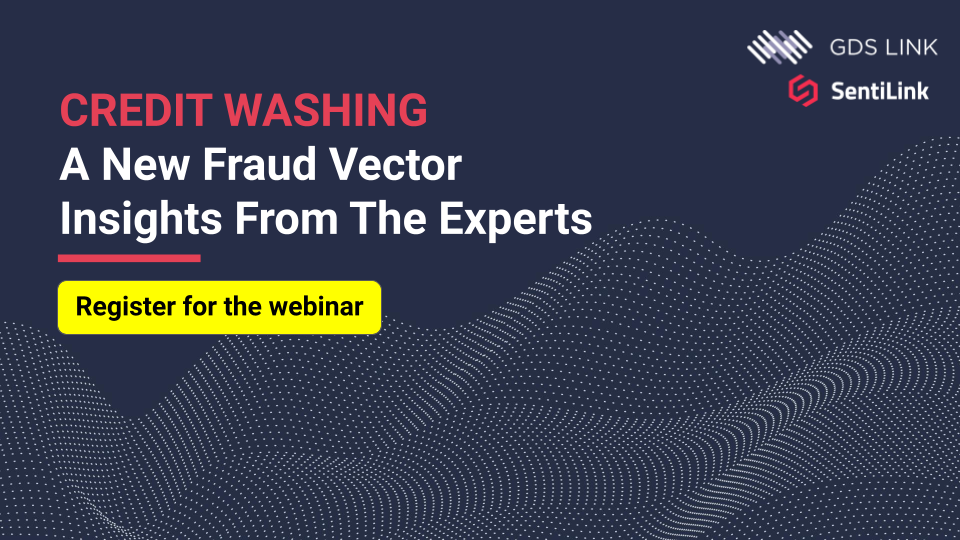 GDS LINK

SentiLink

CREDIT WASHING
A New Fraud Vector
Insights From The Experts

Register for the webinar